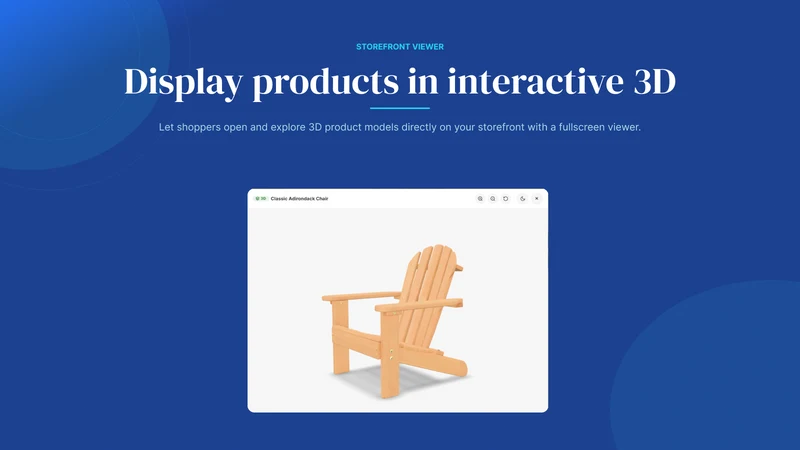 STOREFRONT VIEWER

Display products in interactive 3D

Let shoppers open and explore 3D product models directly on your storefront with a fullscreen viewer.

3D Classic Adirondack Chair